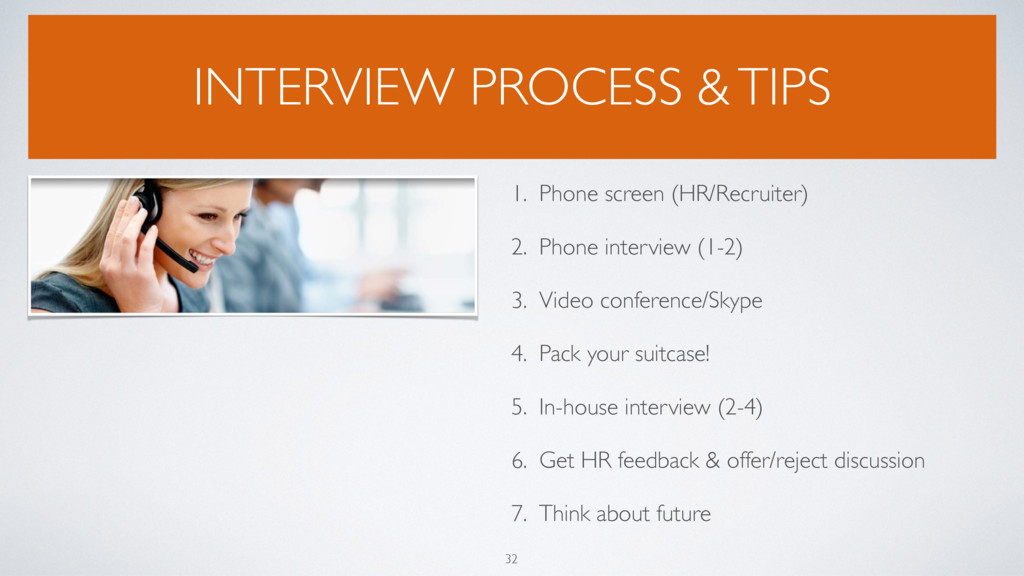 INTERVIEW PROCESS & TIPS

1. Phone screen (HR/Recruiter)

2. Phone interview (1-2)

3. Video conference/Skype

4. Pack your suitcase!

5. In-house interview (2-4)

6. Get HR feedback & offer/reject discussion

7. Think about future

32